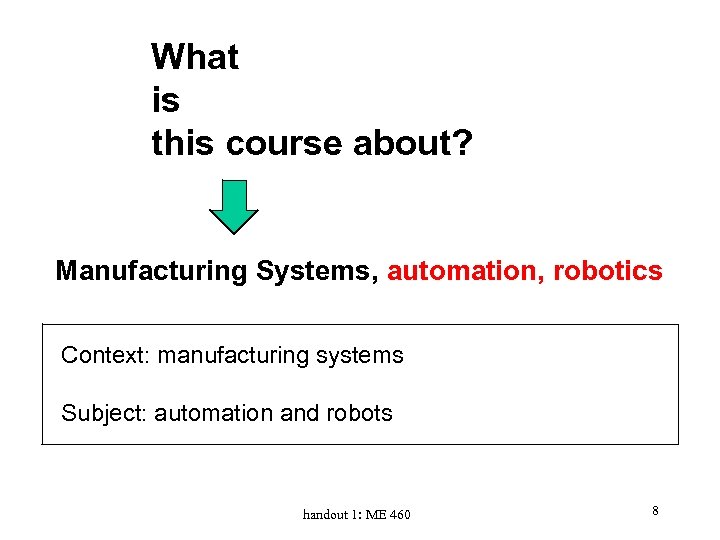 What
is
this course about?

Manufacturing Systems, automation, robotics

Context: manufacturing systems

Subject: automation and robots

handout 1: ME 460

8